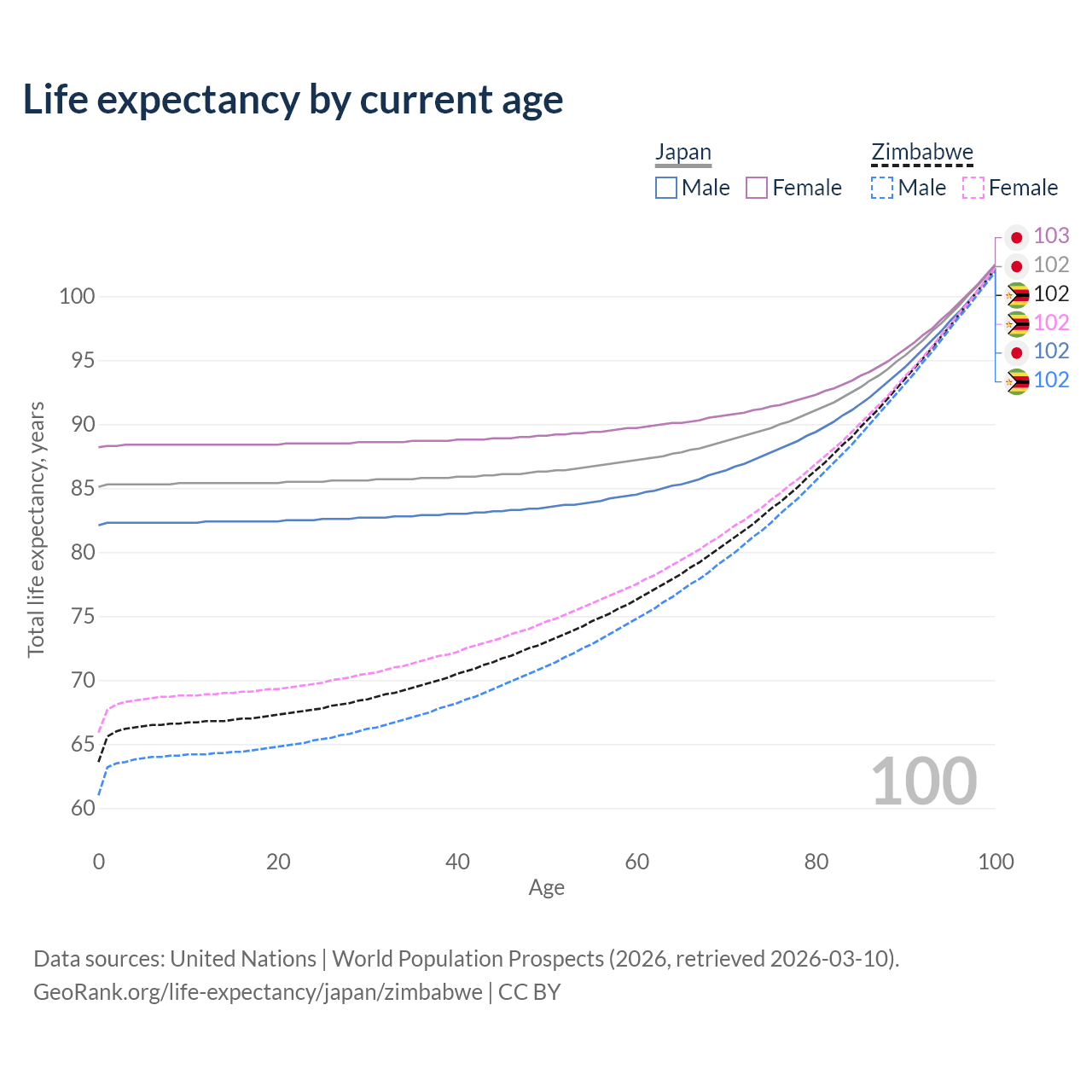 Life expectancy by current age

Japan
Male Female

Zimbabwe
Male Female

103
102
102
102
102
102

Total life expectancy, years

100
95
90
85
80
75
70
65
60

100

0
20
40
60
80
100
Age

Data sources: United Nations | World Population Prospects (2026, retrieved 2026-03-10).
GeoRank.org/life-expectancy/japan/zimbabwe | CC BY